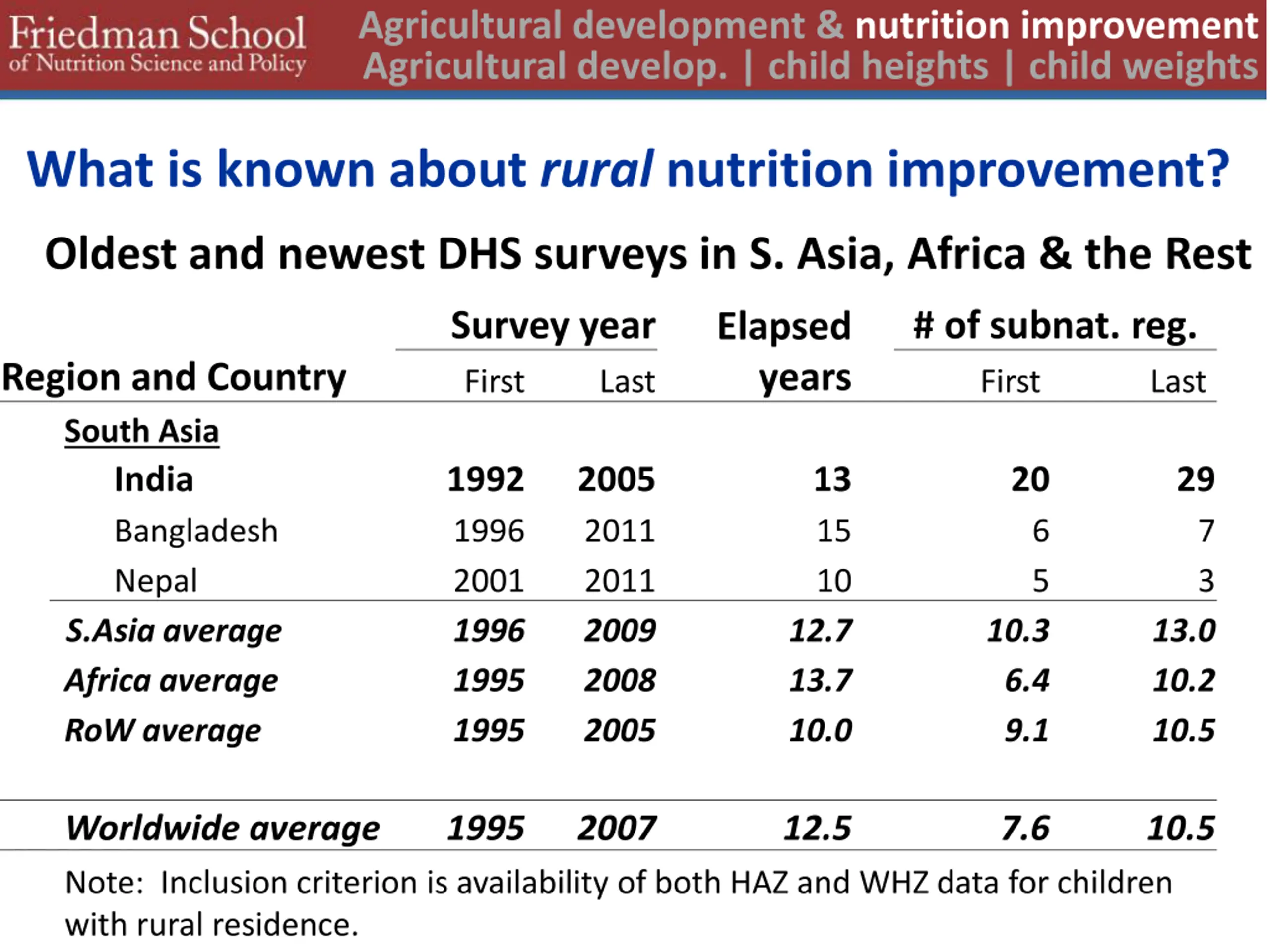 Friedman School
of Nutrition Science and Policy

Agricultural development & nutrition improvement
Agricultural develop. | child heights | child weights

What is known about rural nutrition improvement?

Oldest and newest DHS surveys in S. Asia, Africa & the Rest

| Region and Country | Survey year First | Survey year Last | Elapsed years | # of subnat. reg. First | # of subnat. reg. Last |
|---|---|---|---|---|---|
| South Asia | | | | | |
| India | 1992 | 2005 | 13 | 20 | 29 |
| Bangladesh | 1996 | 2011 | 15 | 6 | 7 |
| Nepal | 2001 | 2011 | 10 | 5 | 3 |
| S.Asia average | 1996 | 2009 | 12.7 | 10.3 | 13.0 |
| Africa average | 1995 | 2008 | 13.7 | 6.4 | 10.2 |
| RoW average | 1995 | 2005 | 10.0 | 9.1 | 10.5 |
| Worldwide average | 1995 | 2007 | 12.5 | 7.6 | 10.5 |

Note: Inclusion criterion is availability of both HAZ and WHZ data for children with rural residence.